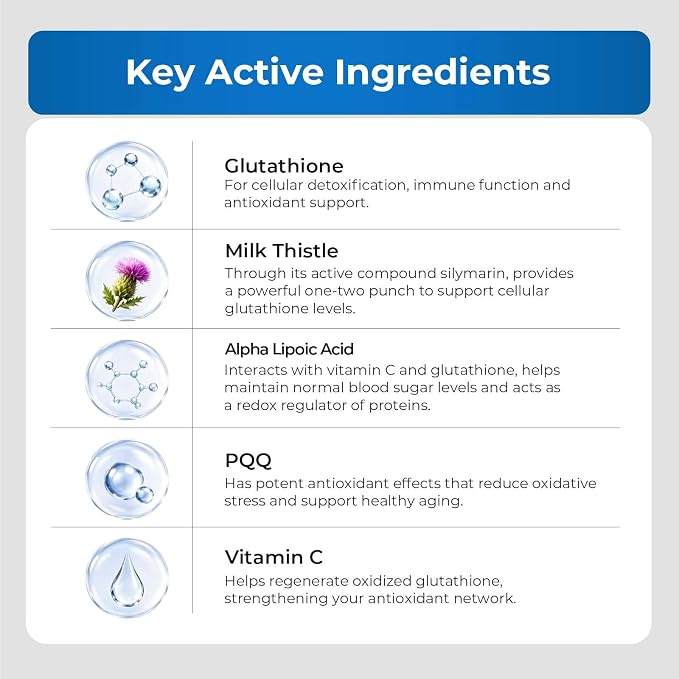 Key Active Ingredients

Glutathione
For cellular detoxification, immune function and antioxidant support.

Milk Thistle
Through its active compound silymarin, provides a powerful one-two punch to support cellular glutathione levels.

Alpha Lipoic Acid
Interacts with vitamin C and glutathione, helps maintain normal blood sugar levels and acts as a redox regulator of proteins.

PQQ
Has potent antioxidant effects that reduce oxidative stress and support healthy aging.

Vitamin C
Helps regenerate oxidized glutathione, strengthening your antioxidant network.